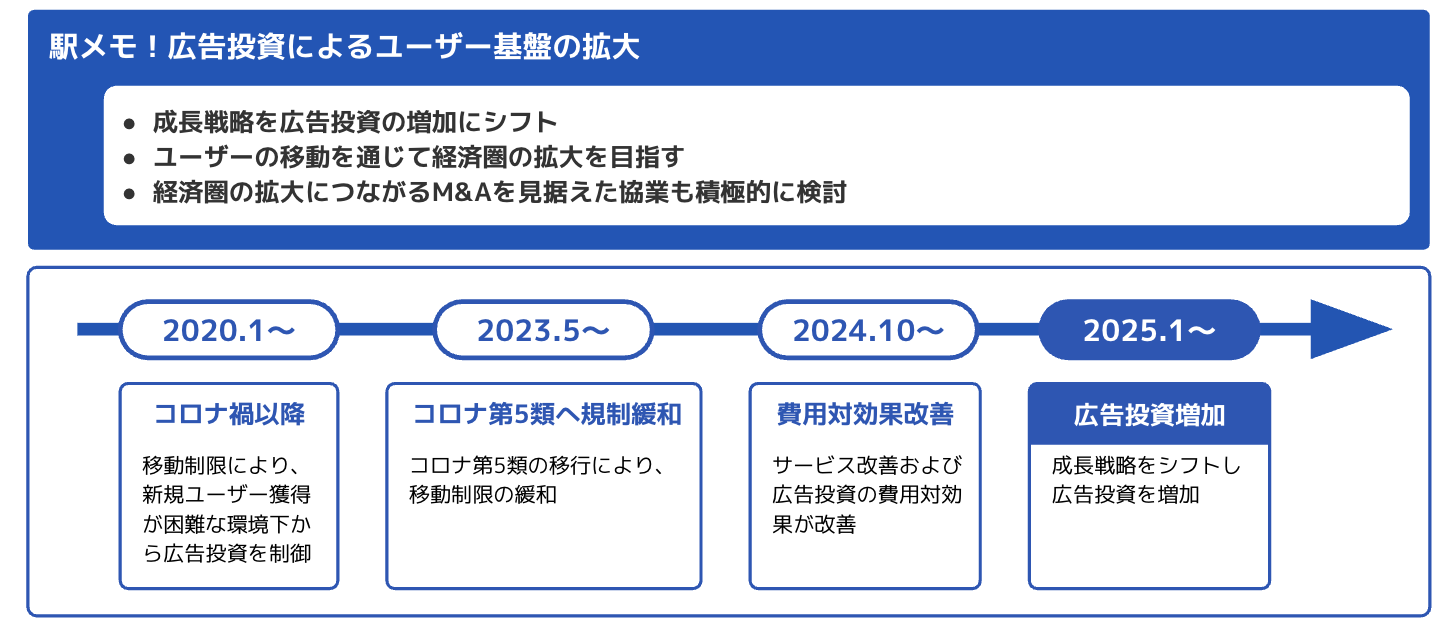 駅メモ！広告投資によるユーザー基盤の拡大

● 成長戦略を広告投資の増加にシフト
● ユーザーの移動を通じて経済圏の拡大を目指す
● 経済圏の拡大につながるM&Aを見据えた協業も積極的に検討

2020.1〜

2023.5〜

2024.10〜

2025.1〜

コロナ禍以降

移動制限により、新規ユーザー獲得が困難な環境下から広告投資を制御

コロナ第5類へ規制緩和

コロナ第5類の移行により、移動制限の緩和

費用対効果改善

サービス改善および広告投資の費用対効果が改善

広告投資増加

成長戦略をシフトし広告投資を増加